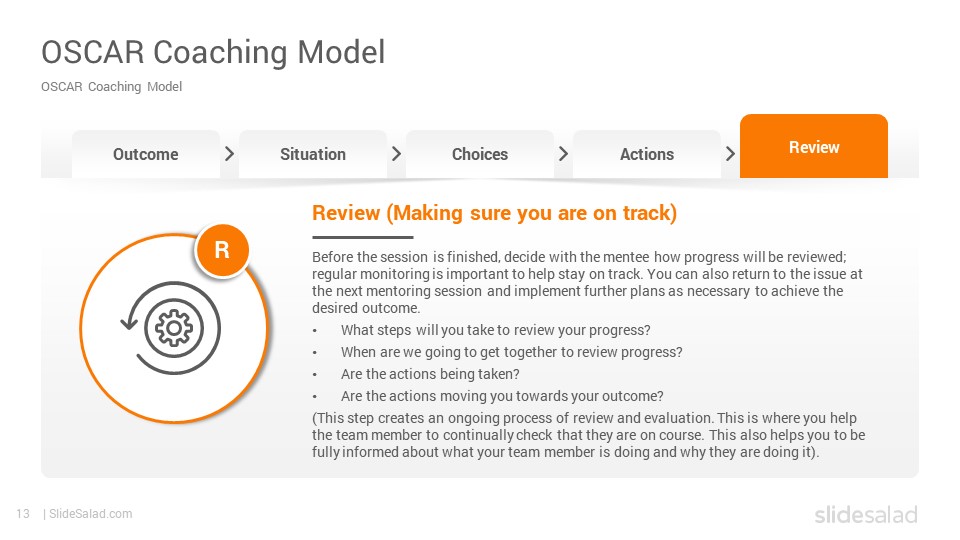 OSCAR Coaching Model

OSCAR Coaching Model

Outcome > Situation > Choices > Actions > Review

R

Review (Making sure you are on track)

Before the session is finished, decide with the mentee how progress will be reviewed; regular monitoring is important to help stay on track. You can also return to the issue at the next mentoring session and implement further plans as necessary to achieve the desired outcome.

• What steps will you take to review your progress?
• When are we going to get together to review progress?
• Are the actions being taken?
• Are the actions moving you towards your outcome?

(This step creates an ongoing process of review and evaluation. This is where you help the team member to continually check that they are on course. This also helps you to be fully informed about what your team member is doing and why they are doing it).

13 | SlideSalad.com

slidesalad